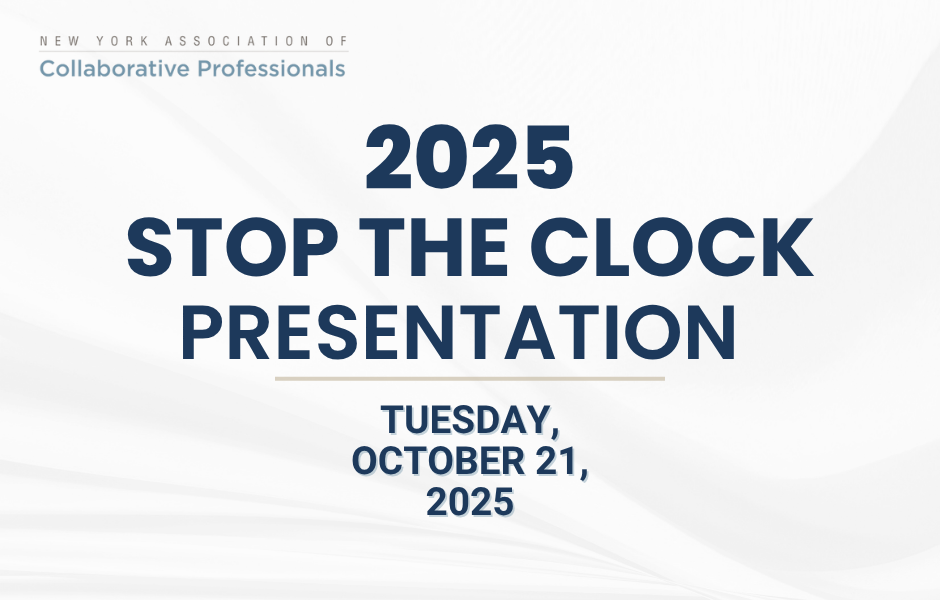 NEW YORK ASSOCIATION OF
Collaborative Professionals

2025
STOP THE CLOCK
PRESENTATION

TUESDAY,
OCTOBER 21,
2025